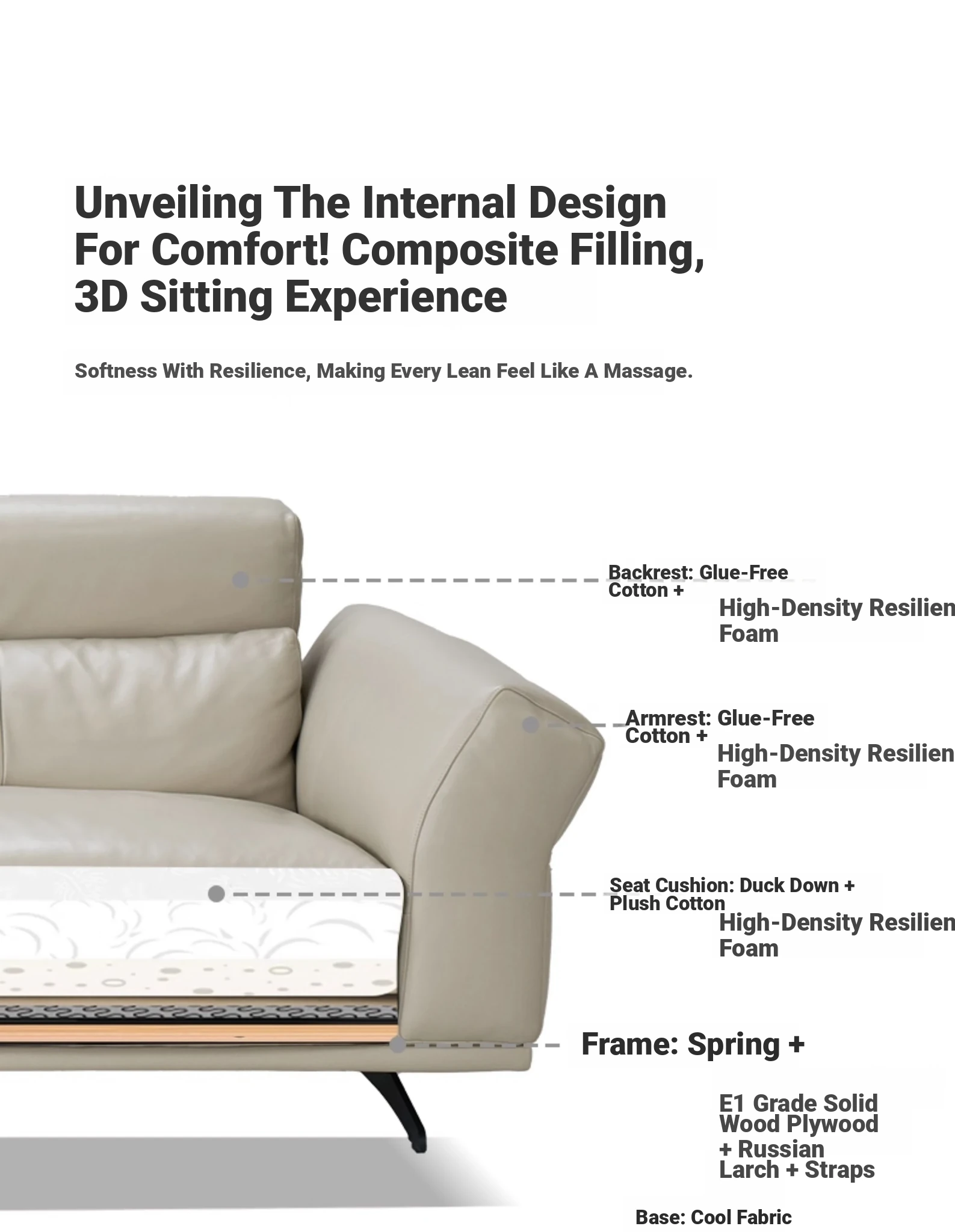 Unveiling The Internal Design For Comfort! Composite Filling, 3D Sitting Experience

Softness With Resilience, Making Every Lean Feel Like A Massage.

Backrest: Glue-Free Cotton +
High-Density Resilien Foam

Armrest: Glue-Free Cotton +
High-Density Resilien Foam

Seat Cushion: Duck Down + Plush Cotton
High-Density Resilien Foam

Frame: Spring +

E1 Grade Solid Wood Plywood + Russian Larch + Straps

Base: Cool Fabric